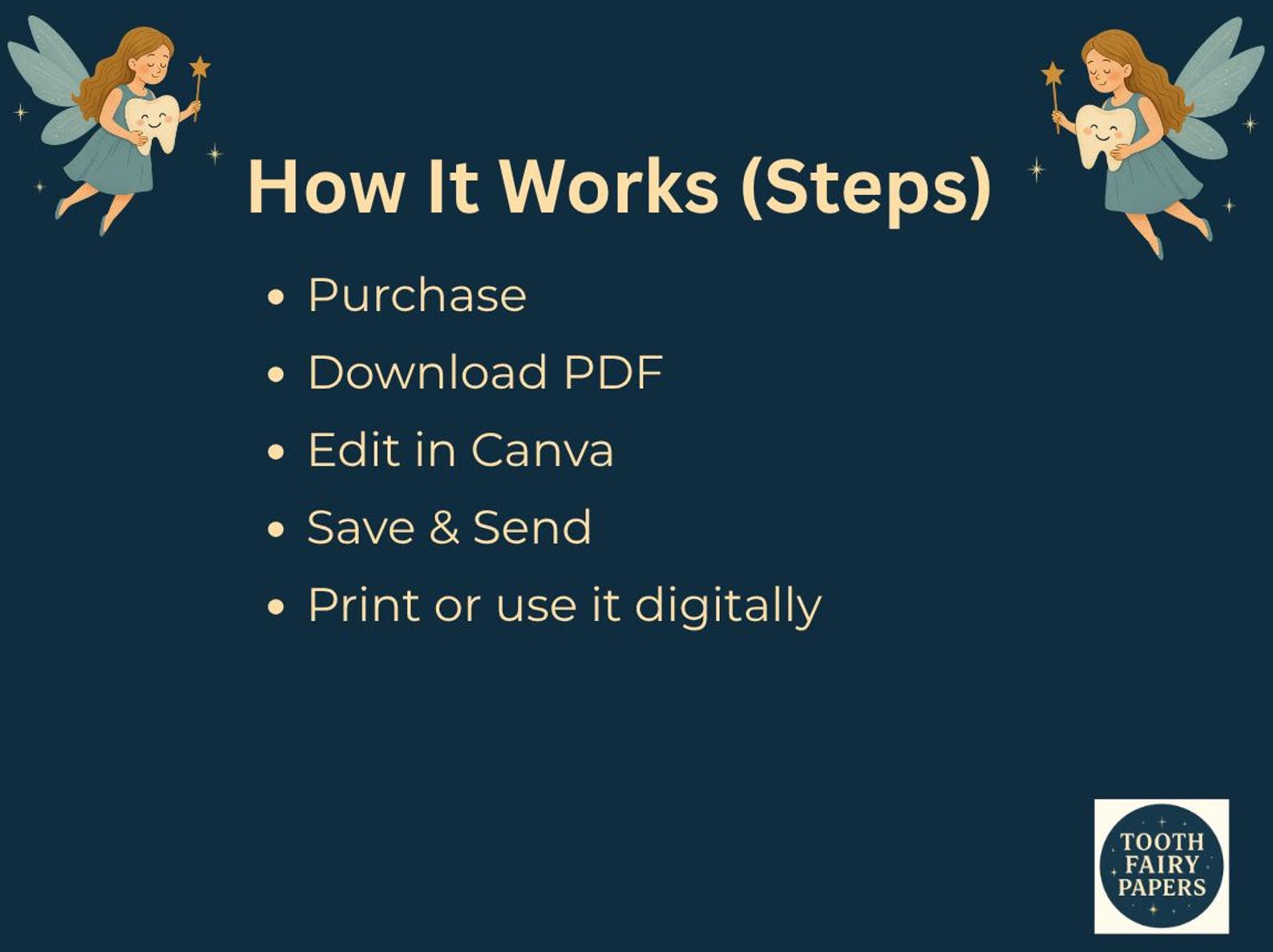 How It Works (Steps)

• Purchase
• Download PDF
• Edit in Canva
• Save & Send
• Print or use it digitally

TOOTH
FAIRY
PAPERS